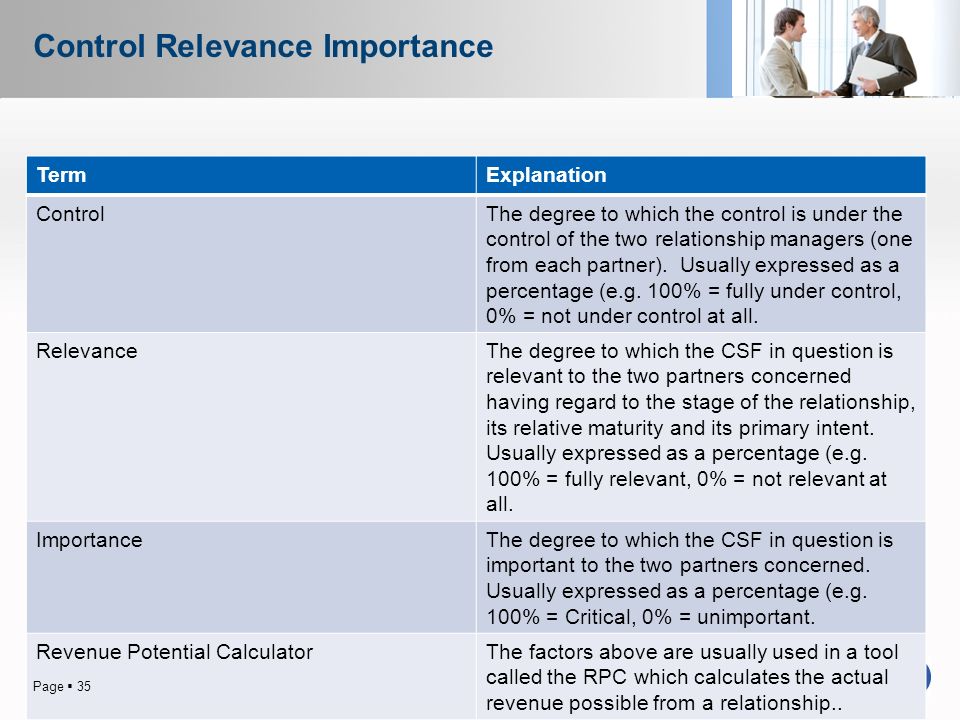 Control Relevance Importance

| Term | Explanation |
|---|---|
| Control | The degree to which the control is under the control of the two relationship managers (one from each partner). Usually expressed as a percentage (e.g. 100% = fully under control, 0% = not under control at all. |
| Relevance | The degree to which the CSF in question is relevant to the two partners concerned having regard to the stage of the relationship, its relative maturity and its primary intent. Usually expressed as a percentage (e.g. 100% = fully relevant, 0% = not relevant at all. |
| Importance | The degree to which the CSF in question is important to the two partners concerned. Usually expressed as a percentage (e.g. 100% = Critical, 0% = unimportant. |
| Revenue Potential Calculator | The factors above are usually used in a tool called the RPC which calculates the actual revenue possible from a relationship.. |

Page ▪ 35